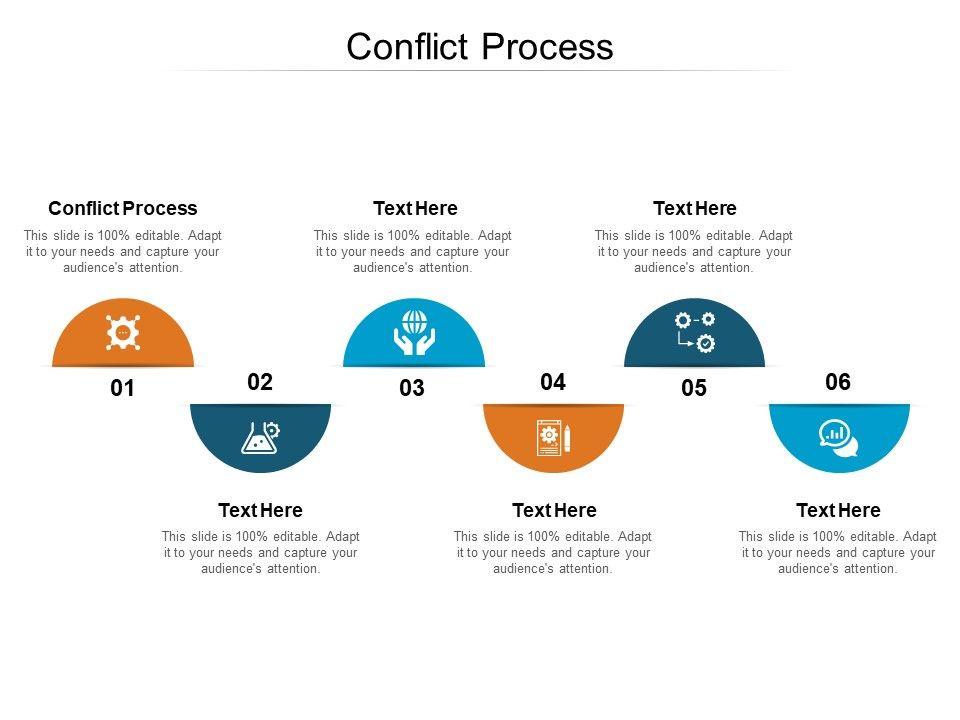 Conflict Process

Conflict Process
This slide is 100% editable. Adapt it to your needs and capture your audience's attention.

01

02

Text Here
This slide is 100% editable. Adapt it to your needs and capture your audience's attention.

Text Here
This slide is 100% editable. Adapt it to your needs and capture your audience's attention.

03

04

Text Here
This slide is 100% editable. Adapt it to your needs and capture your audience's attention.

Text Here
This slide is 100% editable. Adapt it to your needs and capture your audience's attention.

05

06

Text Here
This slide is 100% editable. Adapt it to your needs and capture your audience's attention.